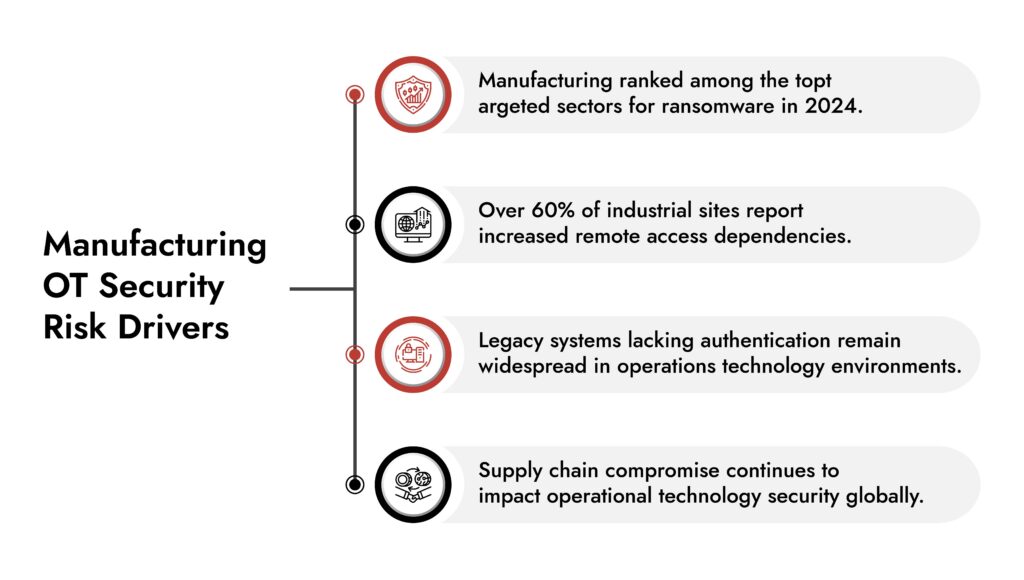 Manufacturing OT Security Risk Drivers

Manufacturing ranked among the topt argeted sectors for ransomware in 2024.

Over 60% of industrial sites report increased remote access dependencies.

Legacy systems lacking authentication remain widespread in operations technology environments.

Supply chain compromise continues to impact operational technology security globally.